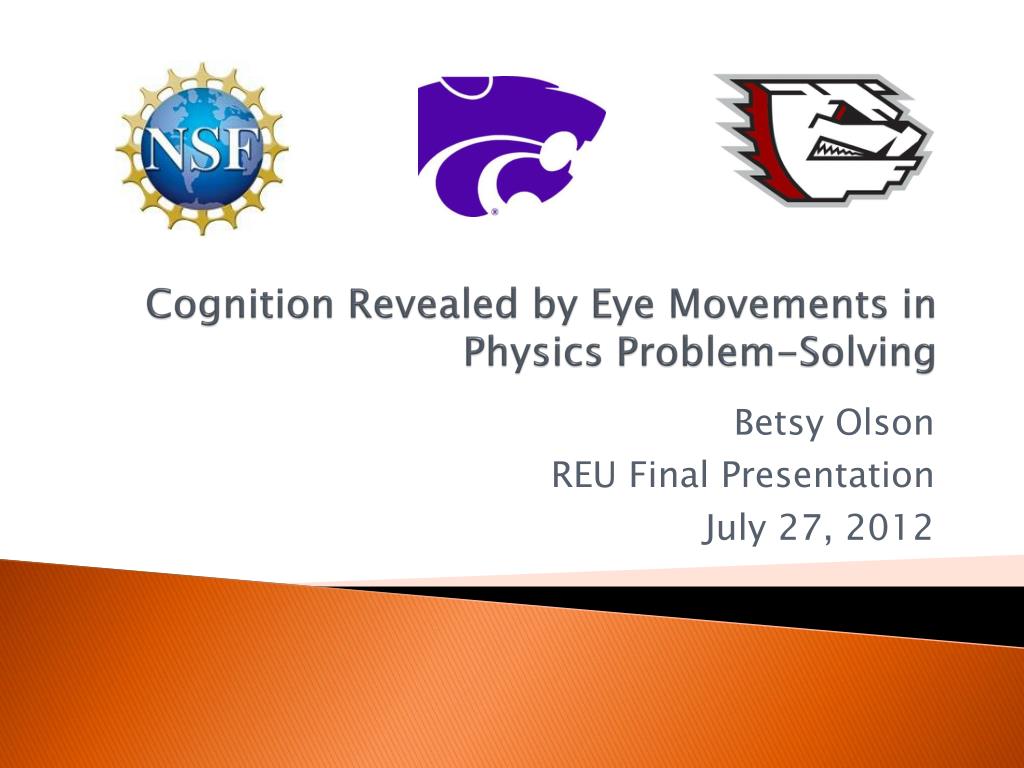 NSF

Cognition Revealed by Eye Movements in Physics Problem-Solving

Betsy Olson
REU Final Presentation
July 27, 2012